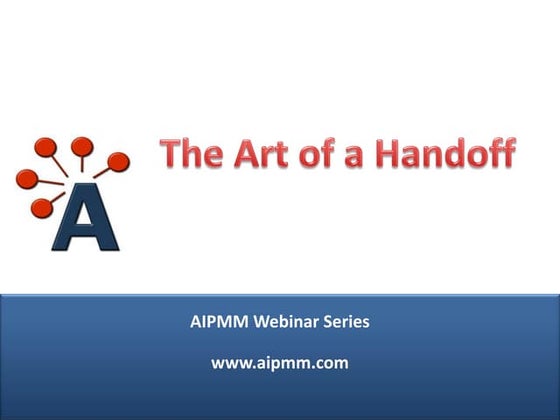 A

The Art of a Handoff

AIPMM Webinar Series

www.aipmm.com